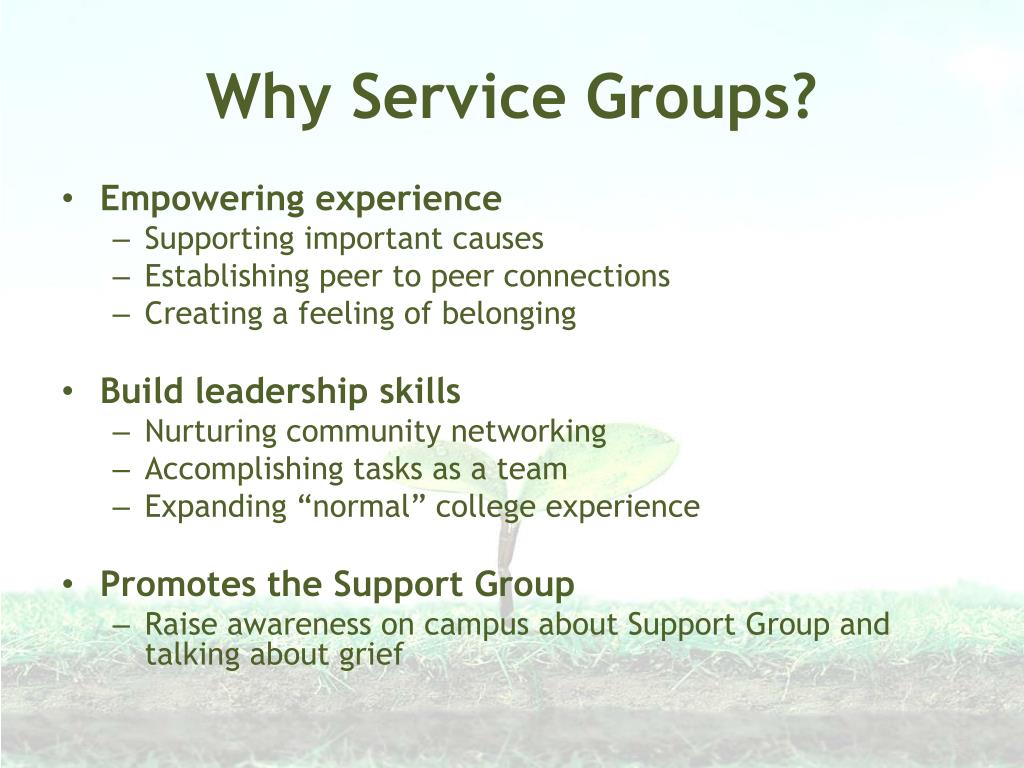 Why Service Groups?

• Empowering experience
– Supporting important causes
– Establishing peer to peer connections
– Creating a feeling of belonging

• Build leadership skills
– Nurturing community networking
– Accomplishing tasks as a team
– Expanding “normal” college experience

• Promotes the Support Group
– Raise awareness on campus about Support Group and talking about grief